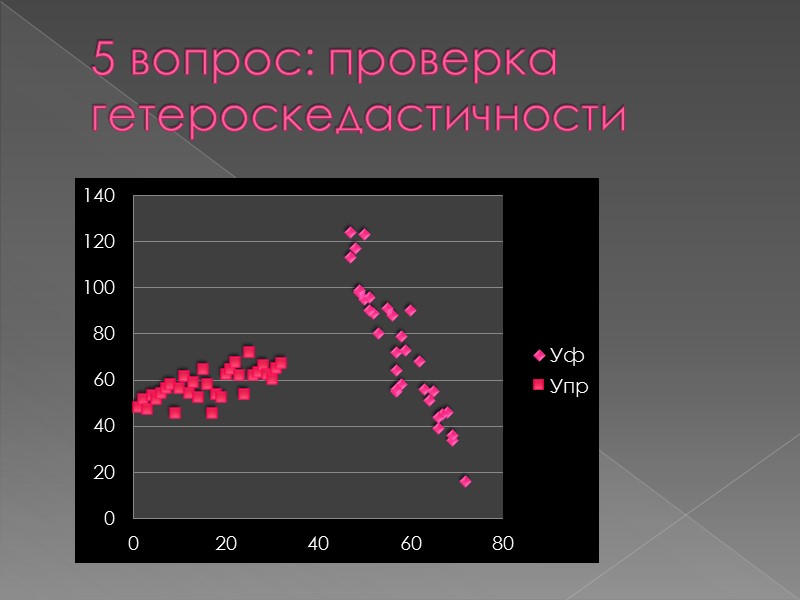 5 вопрос: проверка гетероскедастичности

140
120
100
80
60
40
20
0
0
20
40
60
80

Уф
Упр